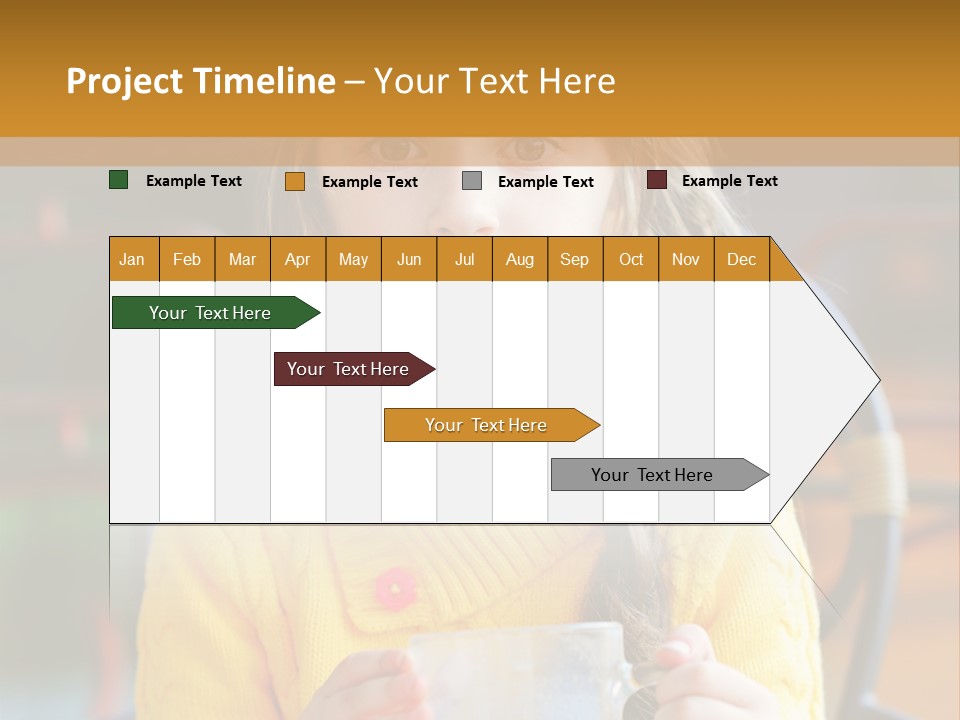 Project Timeline – Your Text Here

Example Text
Example Text
Example Text
Example Text

| Jan | Feb | Mar | Apr | May | Jun | Jul | Aug | Sep | Oct | Nov | Dec |
|---|---|---|---|---|---|---|---|---|---|---|---|

Your Text Here
Your Text Here
Your Text Here
Your Text Here